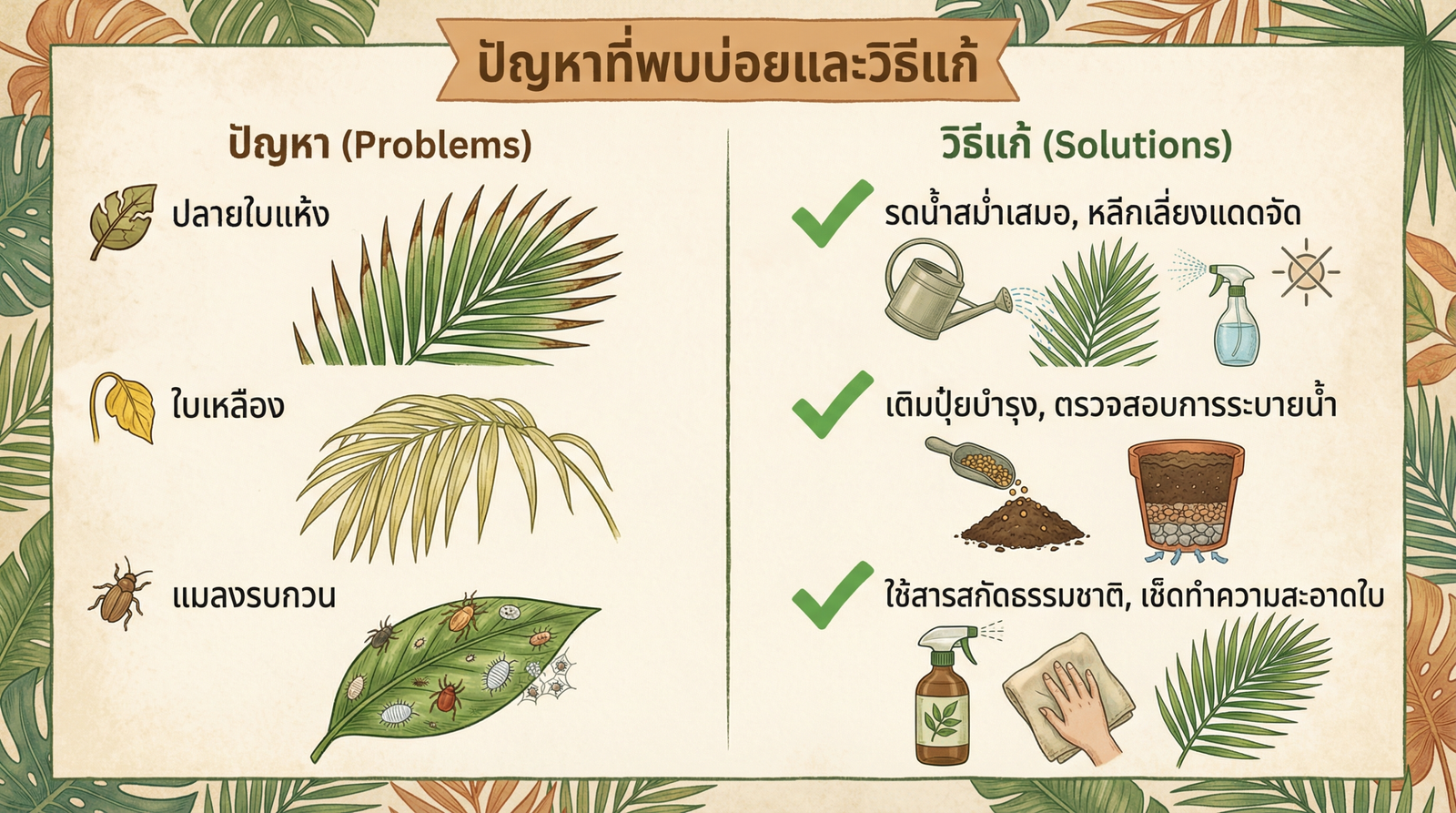 ปัญหาที่พบบ่อยและวิธีแก้

ปัญหา (Problems)

ปลายใบแห้ง

ใบเหลือง

แมลงรบกวน

วิธีแก้ (Solutions)

รดน้ำสม่ำเสมอ, หลีกเลี่ยงแดดจัด

เติมปุ๋ยบำรุง, ตรวจสอบการระบายน้ำ

ใช้สารสกัดธรรมชาติ, เช็ดทำความสะอาดใบ